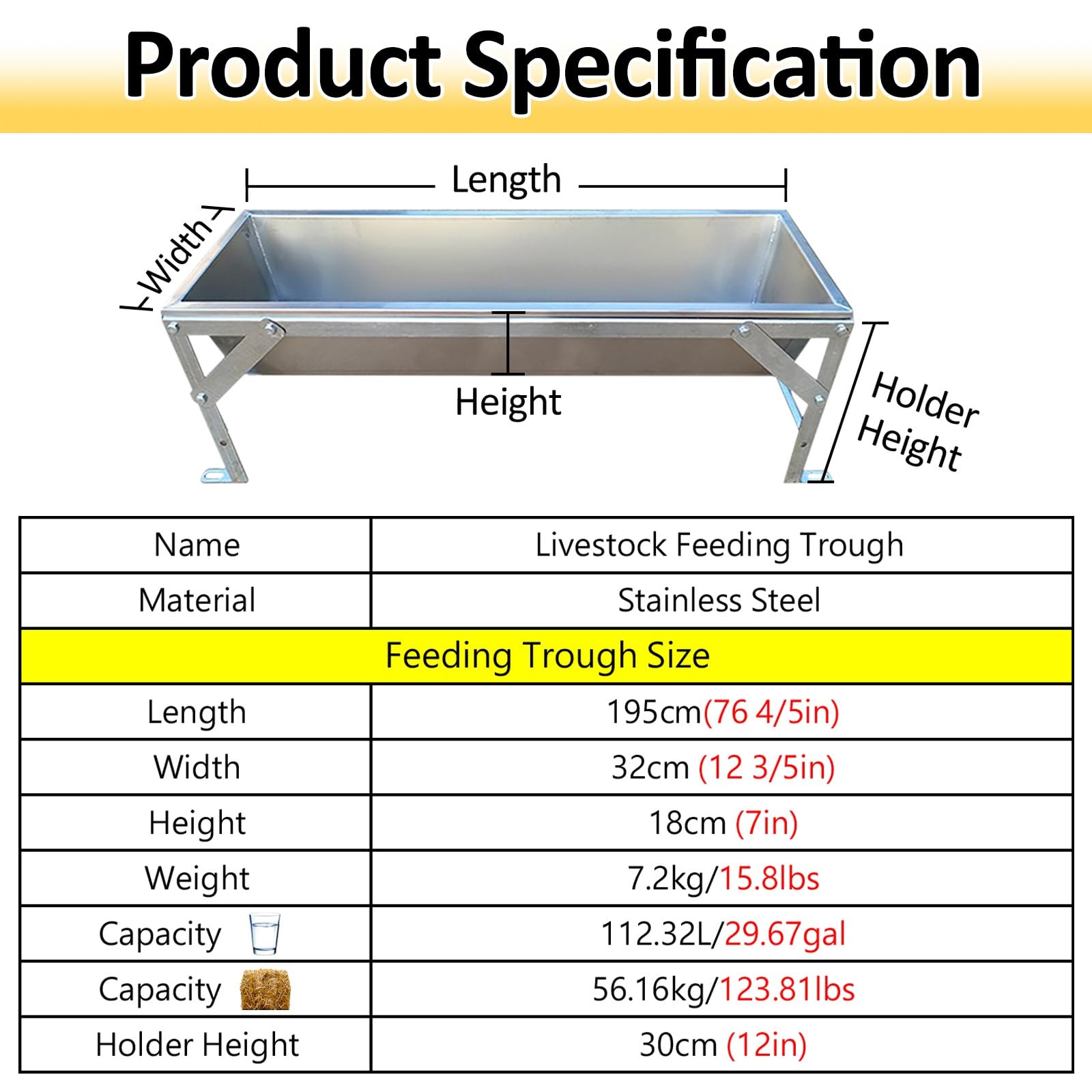 Product Specification

Length

Width

Height

Holder Height

| Name | Livestock Feeding Trough |
|---|---|
| Material | Stainless Steel |
| Feeding Trough Size | |
| Length | 195cm(76 4/5in) |
| Width | 32cm (12 3/5in) |
| Height | 18cm (7in) |
| Weight | 7.2kg/15.8lbs |
| Capacity | 112.32L/29.67gal |
| Capacity | 56.16kg/123.81lbs |
| Holder Height | 30cm (12in) |